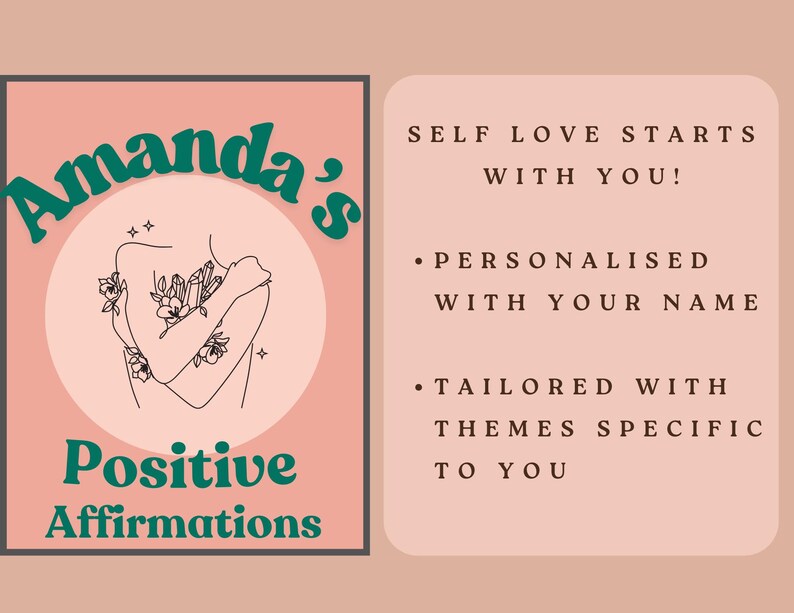 Amanda's

Positive
Affirmations

SELF LOVE STARTS WITH YOU!

• PERSONALISED WITH YOUR NAME

• TAILORED WITH THEMES SPECIFIC TO YOU